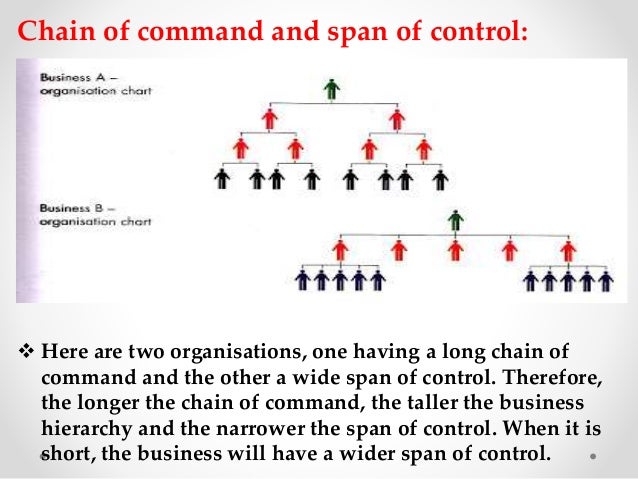 Chain of command and span of control:

Business A – organisation chart

Business B – organisation chart

❖ Here are two organisations, one having a long chain of command and the other a wide span of control. Therefore, the longer the chain of command, the taller the business hierarchy and the narrower the span of control. When it is short, the business will have a wider span of control.